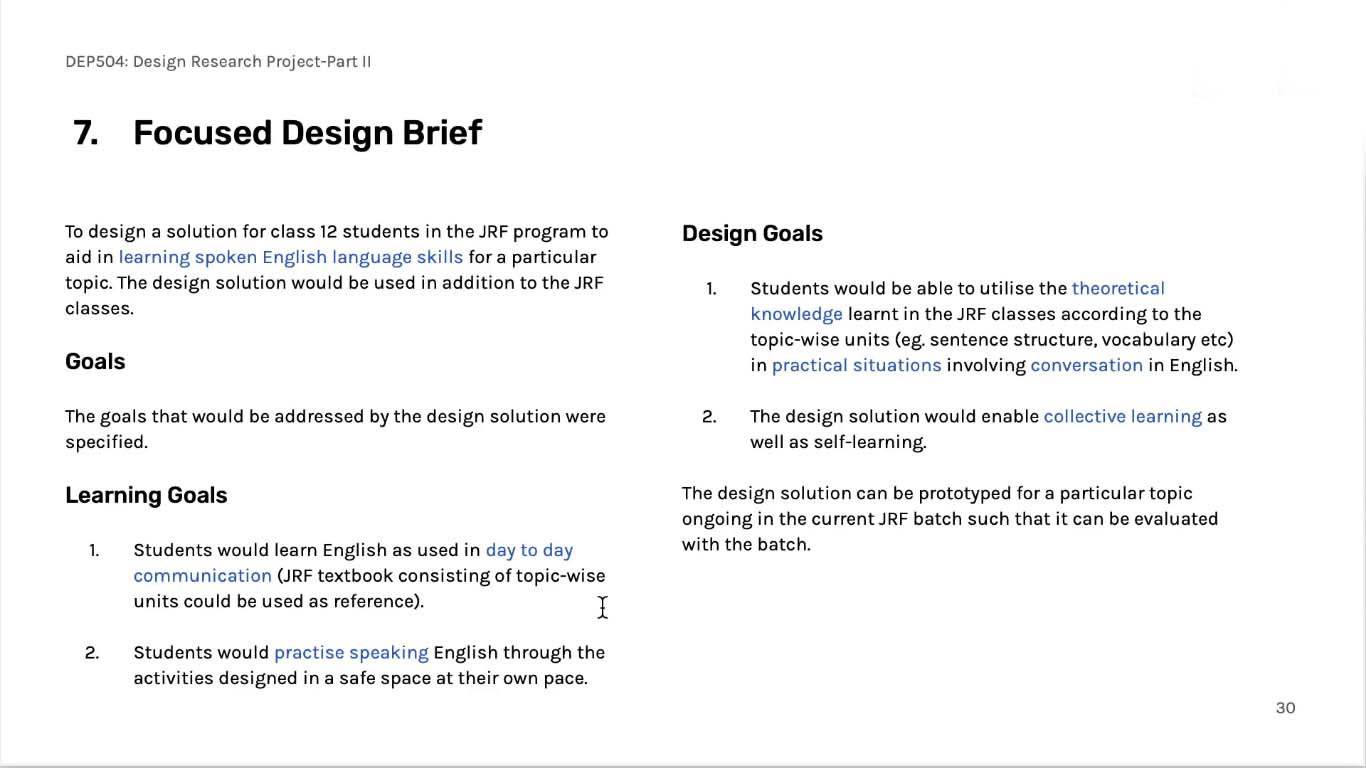 DEP504: Design Research Project-Part II

7. Focused Design Brief

To design a solution for class 12 students in the JRF program to aid in learning spoken English language skills for a particular topic. The design solution would be used in addition to the JRF classes.

Goals

The goals that would be addressed by the design solution were specified.

Learning Goals

1. Students would learn English as used in day to day communication (JRF textbook consisting of topic-wise units could be used as reference).

2. Students would practise speaking English through the activities designed in a safe space at their own pace.

Design Goals

1. Students would be able to utilise the theoretical knowledge learnt in the JRF classes according to the topic-wise units (eg. sentence structure, vocabulary etc) in practical situations involving conversation in English.

2. The design solution would enable collective learning as well as self-learning.

The design solution can be prototyped for a particular topic ongoing in the current JRF batch such that it can be evaluated with the batch.

30